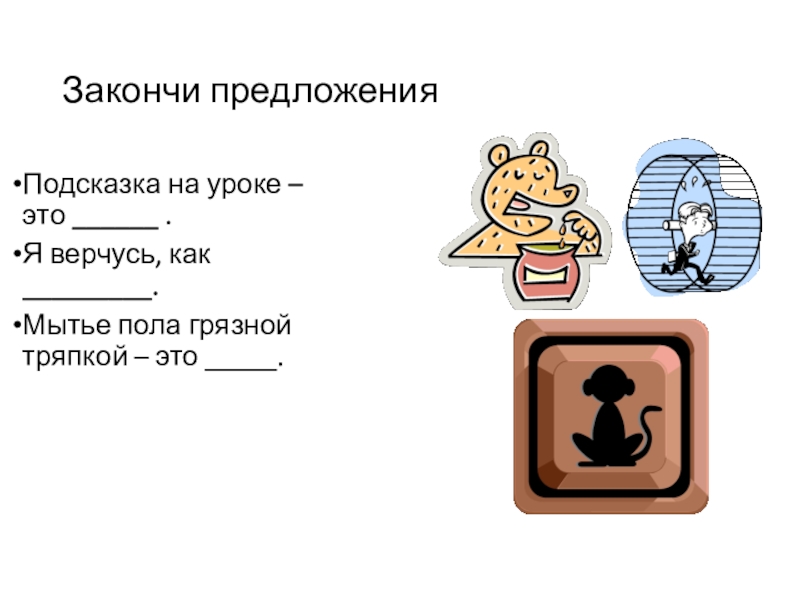 Закончи предложения

•Подсказка на уроке – это ______ .

•Я верчусь, как _________.

•Мытье пола грязной тряпкой – это _____.